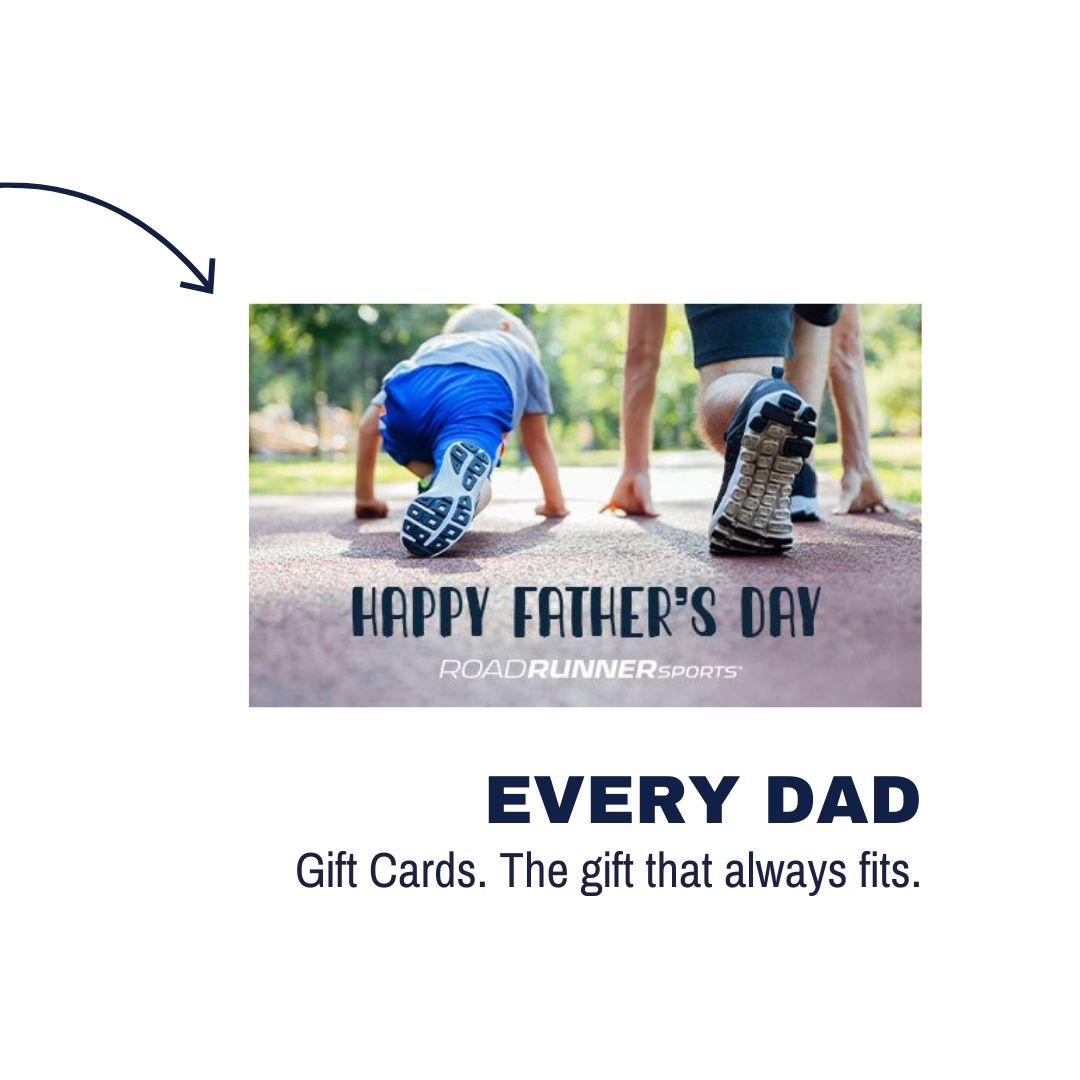 HAPPY FATHER'S DAY
ROADRUNNERSPORTS

EVERY DAD
Gift Cards. The gift that always fits.